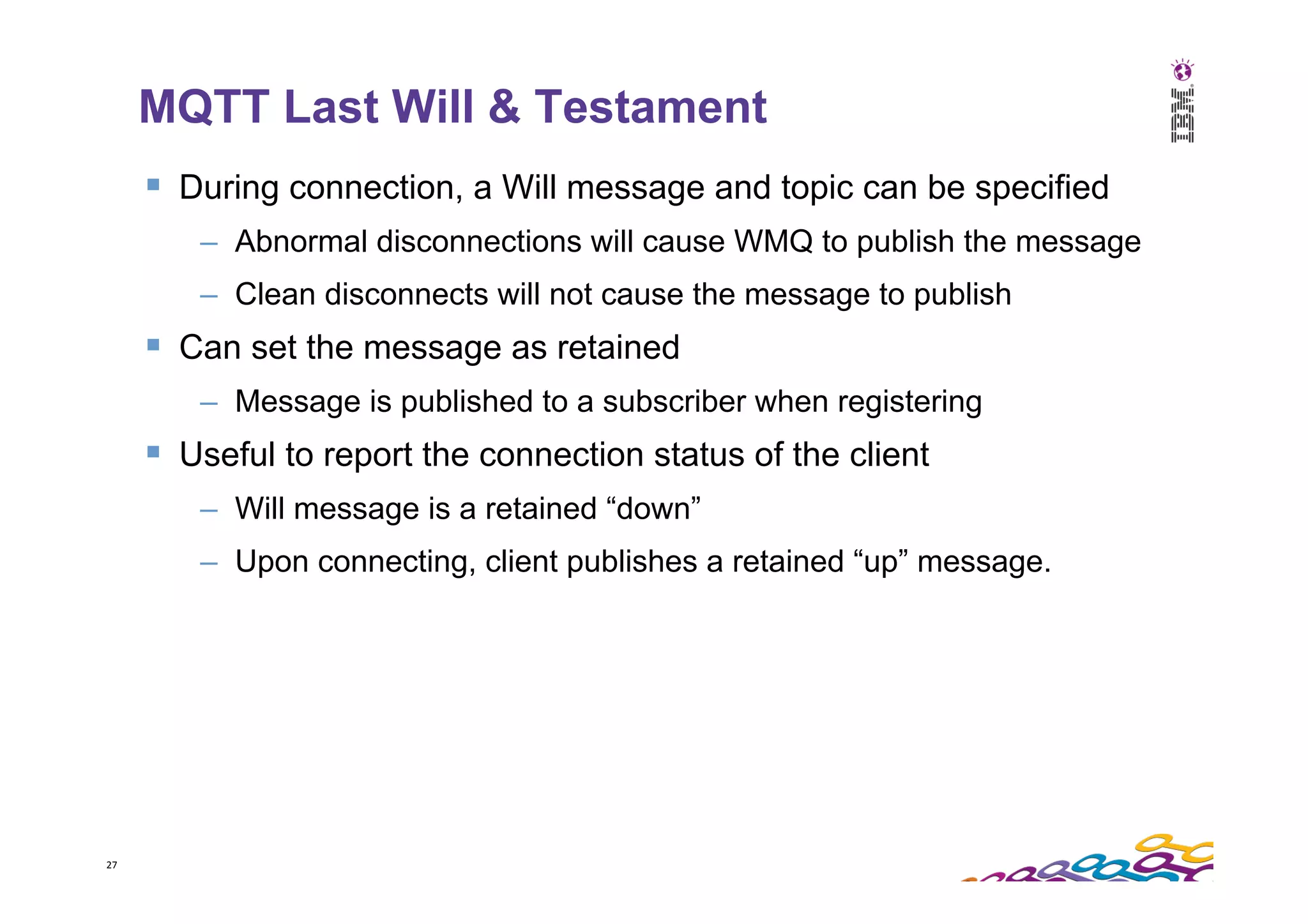 MQTT Last Will & Testament

IBM

▪ During connection, a Will message and topic can be specified

– Abnormal disconnections will cause WMQ to publish the message

– Clean disconnects will not cause the message to publish

▪ Can set the message as retained

– Message is published to a subscriber when registering

▪ Useful to report the connection status of the client

– Will message is a retained “down”

– Upon connecting, client publishes a retained “up” message.

27